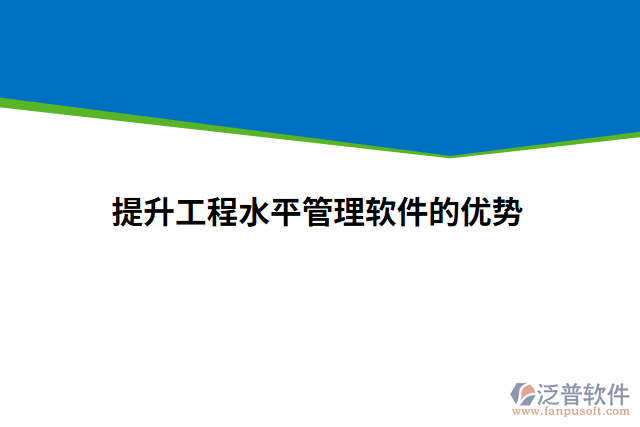 提升工程水平管理软件的优势

泛普软件
www.fanpusoft.com